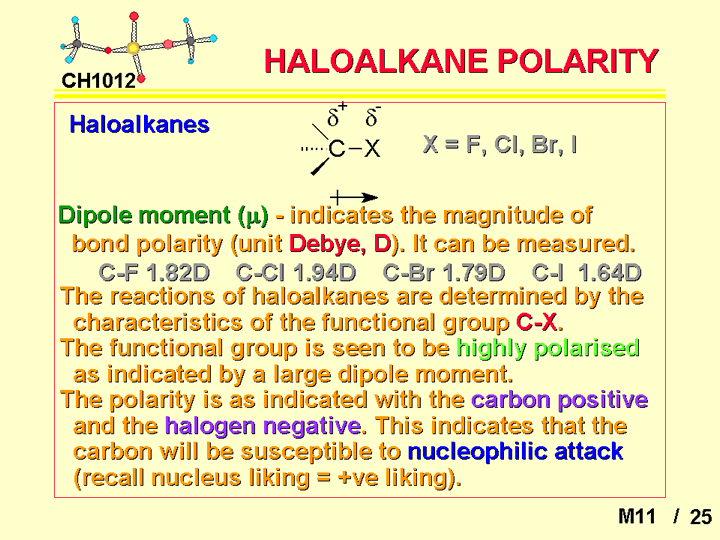 CH1012

HALOALKANE POLARITY

Haloalkanes

$\delta^+$ $\delta^-$

C–X

X = F, Cl, Br, I

Dipole moment ($\mu$) - indicates the magnitude of bond polarity (unit Debye, D). It can be measured.

C-F 1.82D C-Cl 1.94D C-Br 1.79D C-I 1.64D

The reactions of haloalkanes are determined by the characteristics of the functional group C-X.

The functional group is seen to be highly polarised as indicated by a large dipole moment.

The polarity is as indicated with the carbon positive and the halogen negative. This indicates that the carbon will be susceptible to nucleophilic attack (recall nucleus liking = +ve liking).

M11 / 25